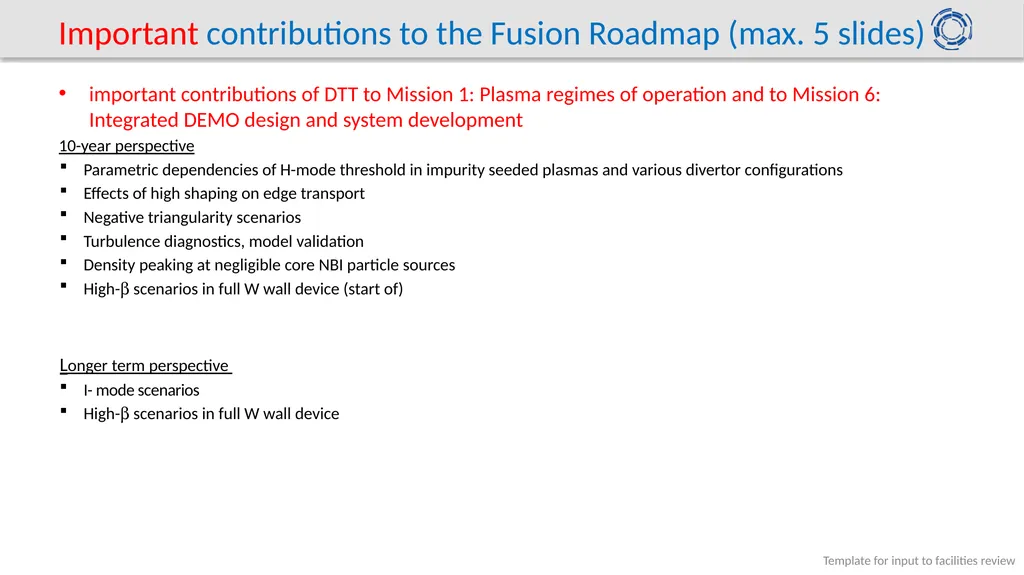 Important contributions to the Fusion Roadmap (max. 5 slides)

• important contributions of DTT to Mission 1: Plasma regimes of operation and to Mission 6: Integrated DEMO design and system development

10-year perspective
▪ Parametric dependencies of H-mode threshold in impurity seeded plasmas and various divertor configurations
▪ Effects of high shaping on edge transport
▪ Negative triangularity scenarios
▪ Turbulence diagnostics, model validation
▪ Density peaking at negligible core NBI particle sources
▪ High-$\beta$ scenarios in full W wall device (start of)

Longer term perspective
▪ I- mode scenarios
▪ High-$\beta$ scenarios in full W wall device

Template for input to facilities review